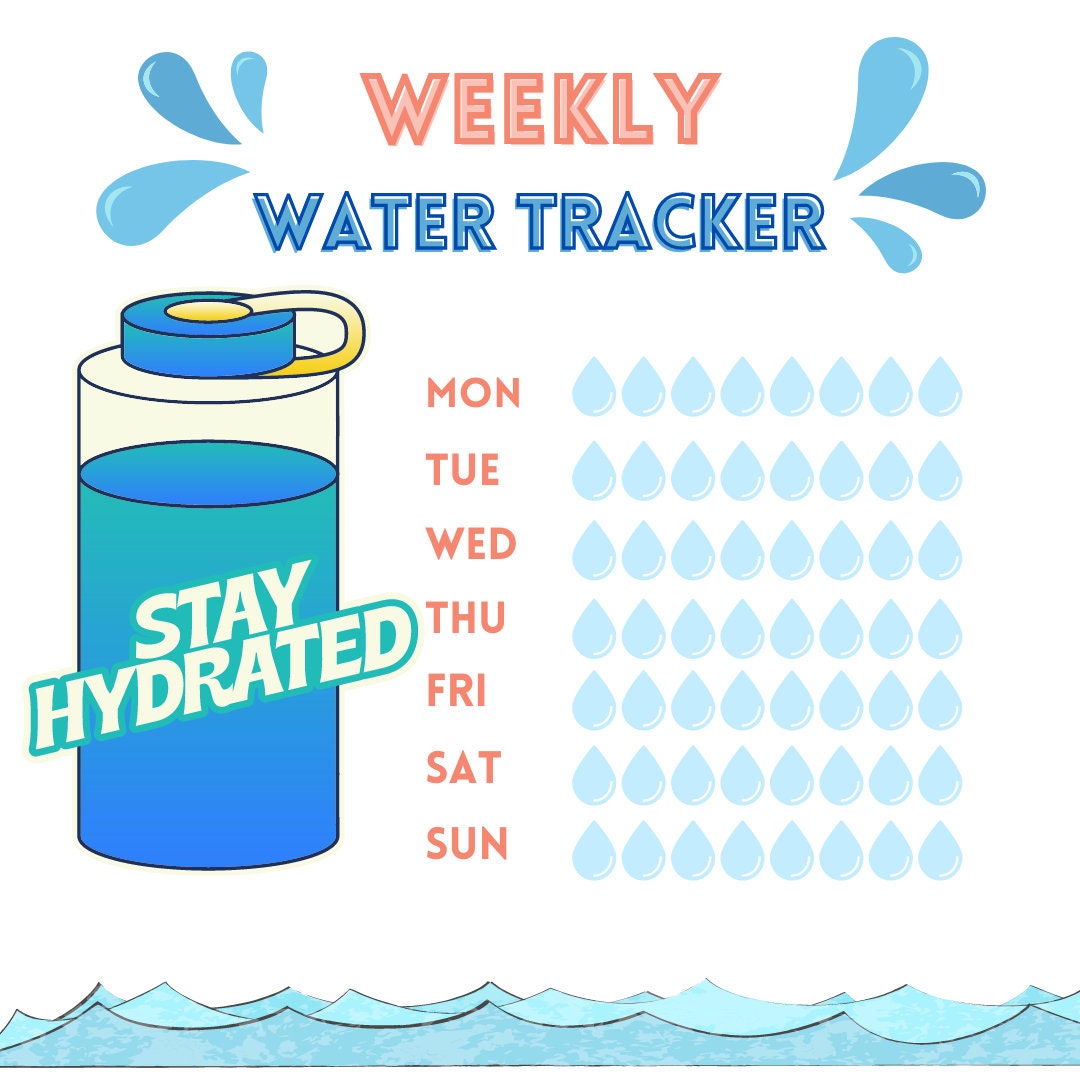 WEEKLY
WATER TRACKER

STAY HYDRATED

MON
TUE
WED
THU
FRI
SAT
SUN